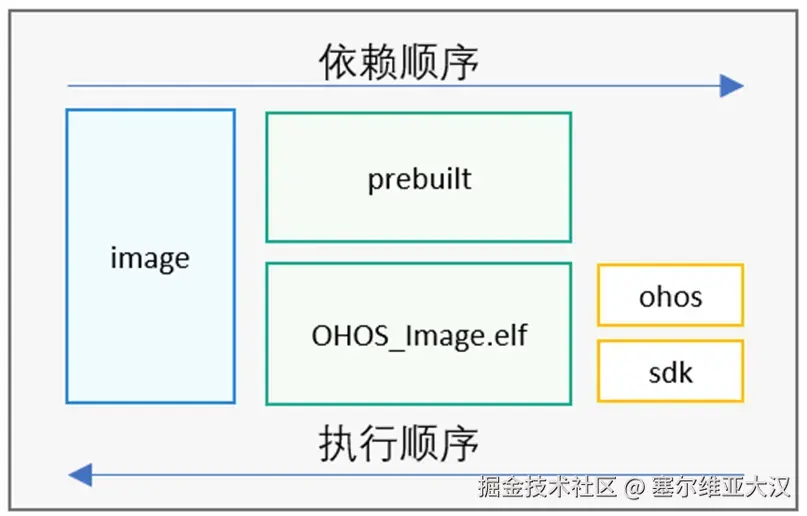 依赖顺序

image

prebuilt

OHOS_Image.elf

ohos

sdk

执行顺序

掘金技术社区 @ 塞尔维亚大汉